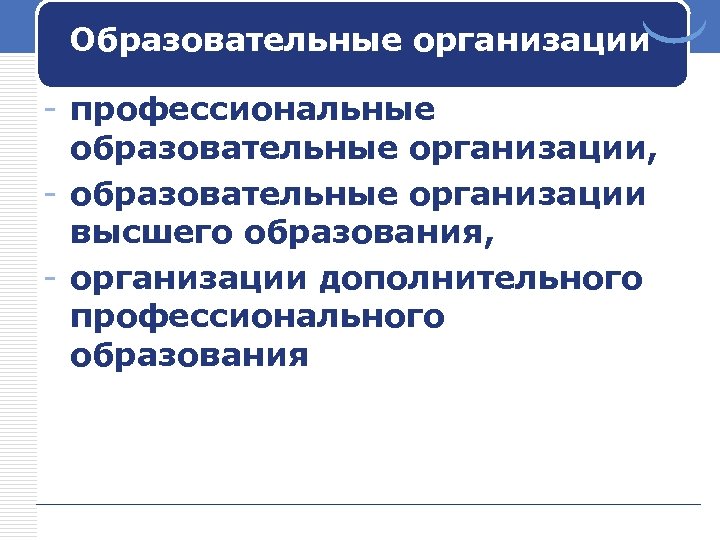 Образовательные организации

- профессиональные образовательные организации,
- образовательные организации высшего образования,
- организации дополнительного профессионального образования